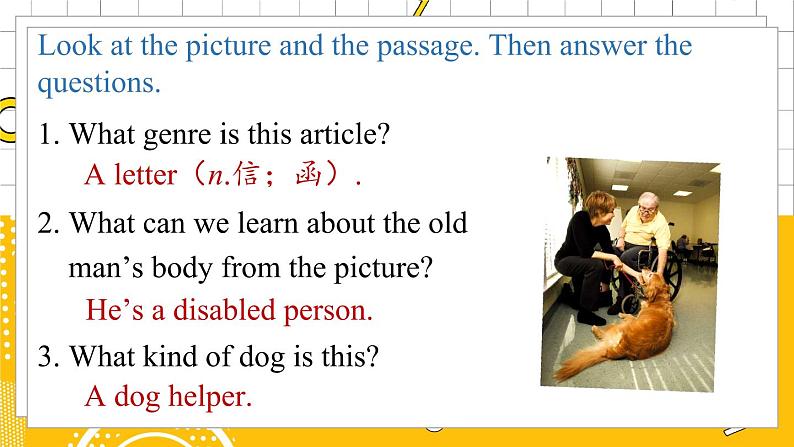 Look at the picture and the passage. Then answer the questions.

1. What genre is this article?

A letter（n.信；函）.

2. What can we learn about the old man’s body from the picture?

He’s a disabled person.

3. What kind of dog is this?

A dog helper.